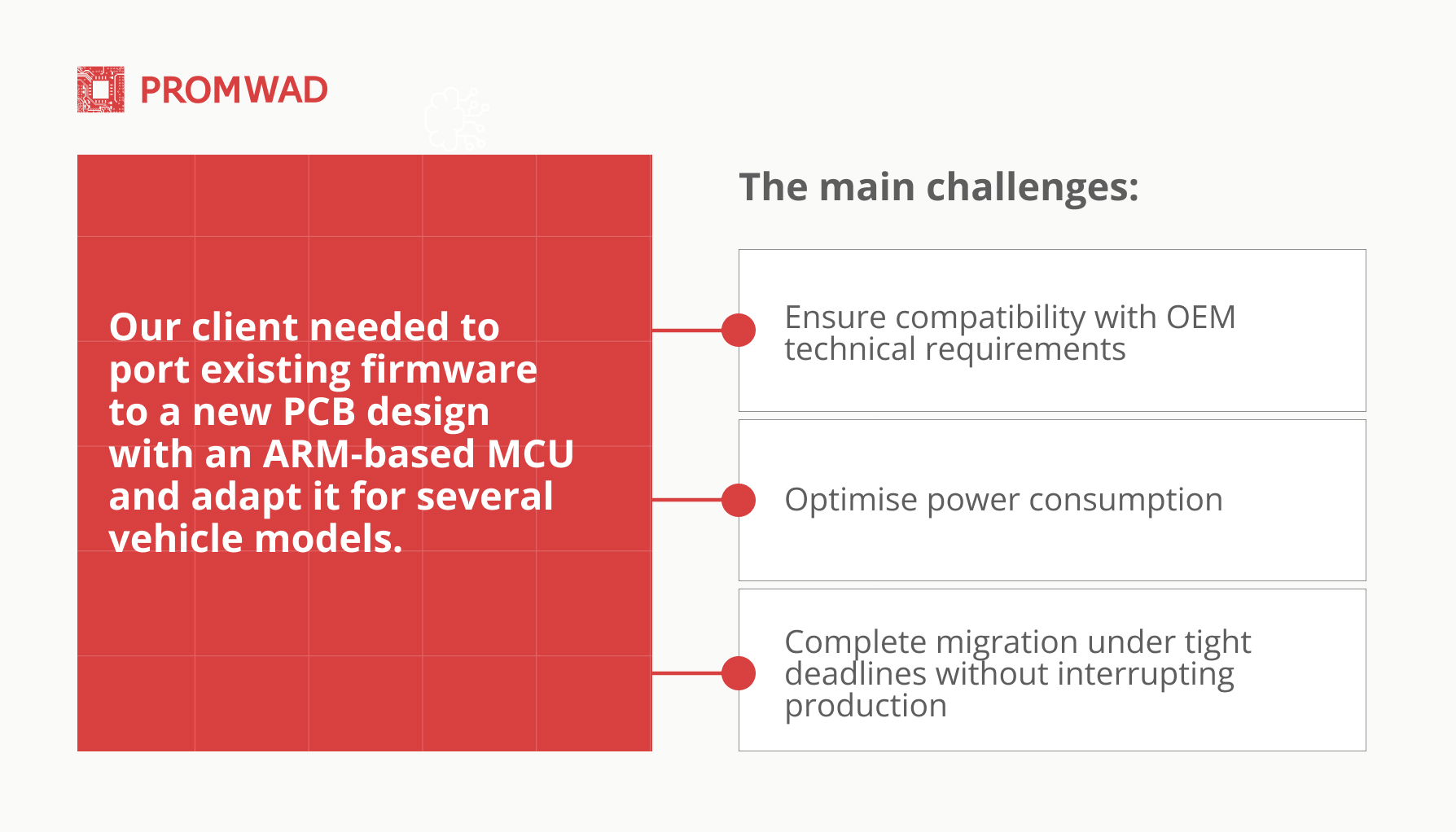 PROMWAD

Our client needed to port existing firmware to a new PCB design with an ARM-based MCU and adapt it for several vehicle models.

The main challenges:

Ensure compatibility with OEM technical requirements

Optimise power consumption

Complete migration under tight deadlines without interrupting production